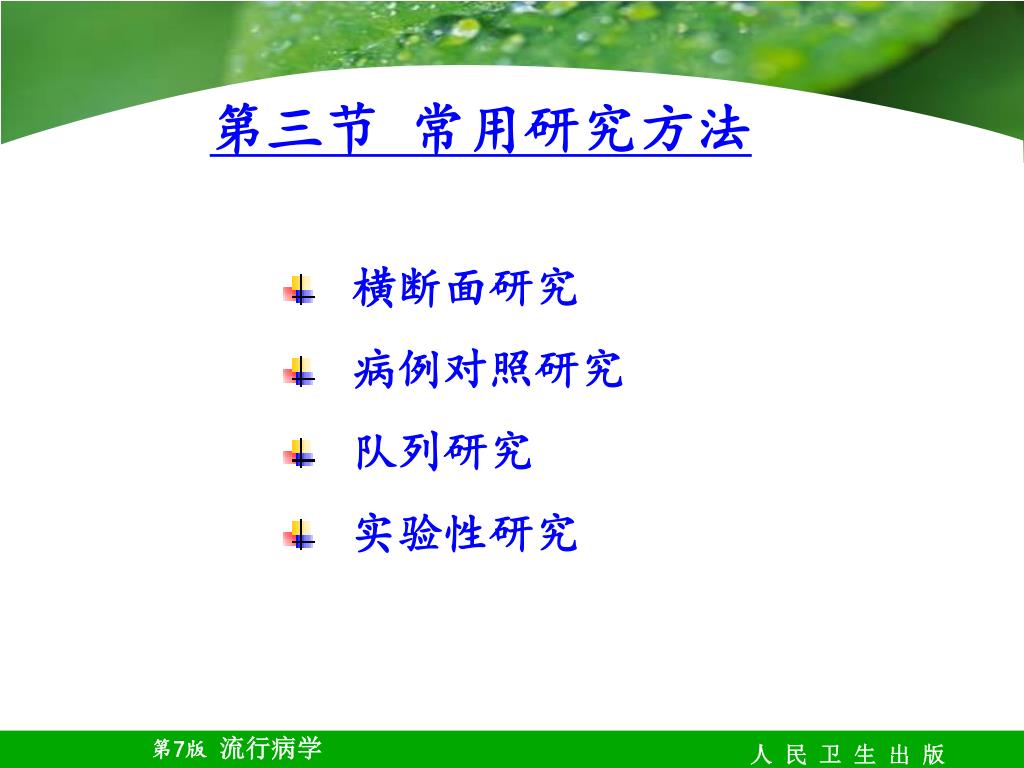 第三节 常用研究方法

横断面研究

病例对照研究

队列研究

实验性研究

第7版 流行病学

人 民 卫 生 出 版